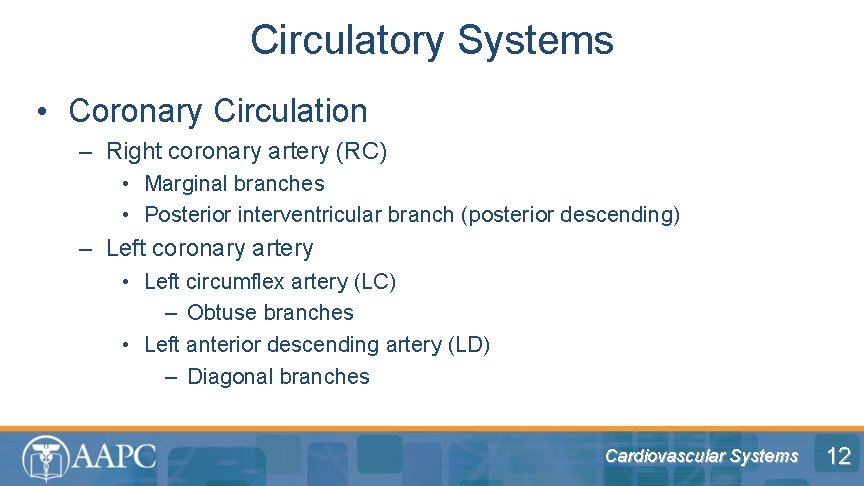 Circulatory Systems

• Coronary Circulation
– Right coronary artery (RC)
• Marginal branches
• Posterior interventricular branch (posterior descending)
– Left coronary artery
• Left circumflex artery (LC)
– Obtuse branches
• Left anterior descending artery (LD)
– Diagonal branches

AAPC

Cardiovascular Systems

12